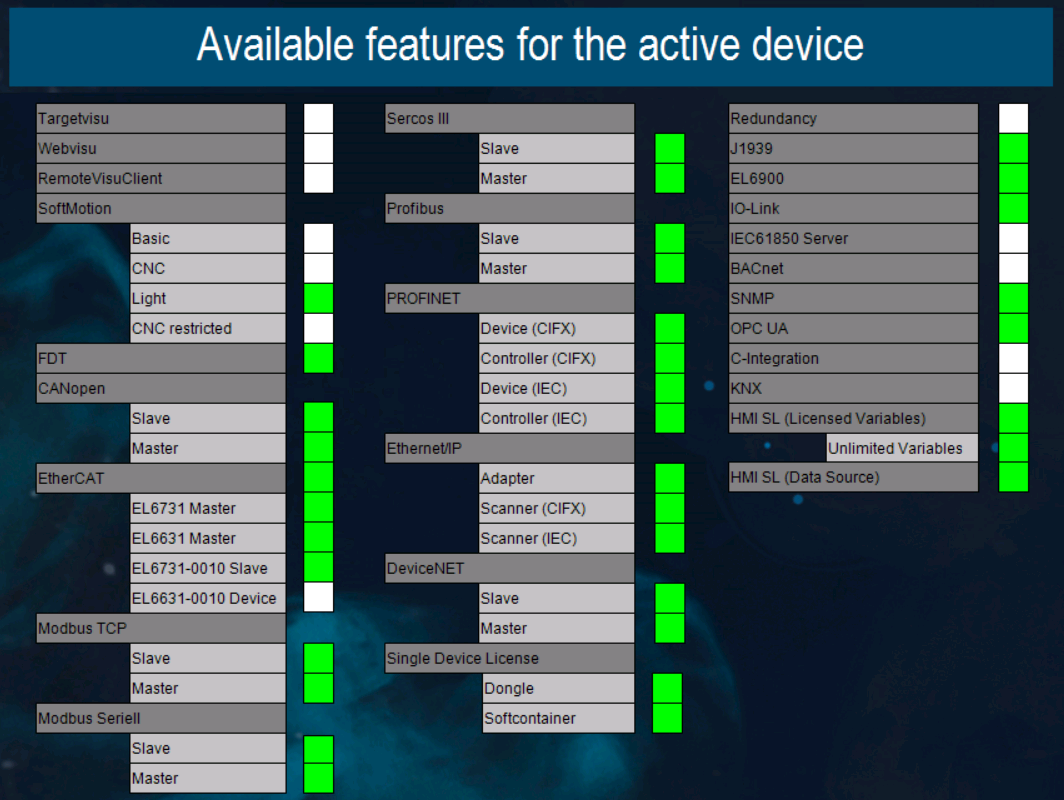 Available features for the active device

Targetvisu
Webvisu
RemoteVisuClient
SoftMotion
Basic
CNC
Light
CNC restricted
FDT
CANopen
Slave
Master
EtherCAT
EL6731 Master
EL6631 Master
EL6731-0010 Slave
EL6631-0010 Device
Modbus TCP
Slave
Master
Modbus Seriell
Slave
Master

Sercos III
Slave
Master
Profibus
Slave
Master
PROFINET
Device (CIFX)
Controller (CIFX)
Device (IEC)
Controller (IEC)
Ethernet/IP
Adapter
Scanner (CIFX)
Scanner (IEC)
DeviceNET
Slave
Master
Single Device License
Dongle
Softcontainer

Redundancy
J1939
EL6900
IO-Link
IEC61850 Server
BACnet
SNMP
OPC UA
C-Integration
KNX
HMI SL (Licensed Variables)
Unlimited Variables
HMI SL (Data Source)